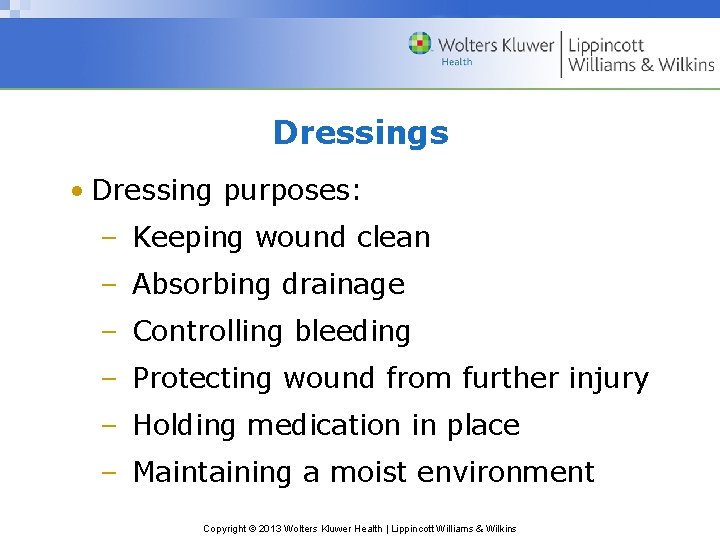 Wolters Kluwer Health | Lippincott Williams & Wilkins

Dressings

• Dressing purposes:
– Keeping wound clean
– Absorbing drainage
– Controlling bleeding
– Protecting wound from further injury
– Holding medication in place
– Maintaining a moist environment

Copyright © 2013 Wolters Kluwer Health | Lippincott Williams & Wilkins